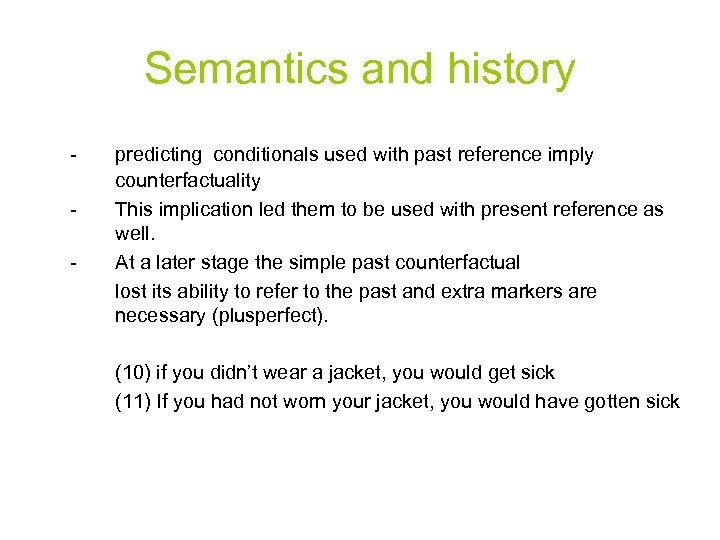 Semantics and history

- predicting conditionals used with past reference imply counterfactuality

- This implication led them to be used with present reference as well.

- At a later stage the simple past counterfactual

lost its ability to refer to the past and extra markers are necessary (plusperfect).

(10) if you didn't wear a jacket, you would get sick

(11) If you had not worn your jacket, you would have gotten sick